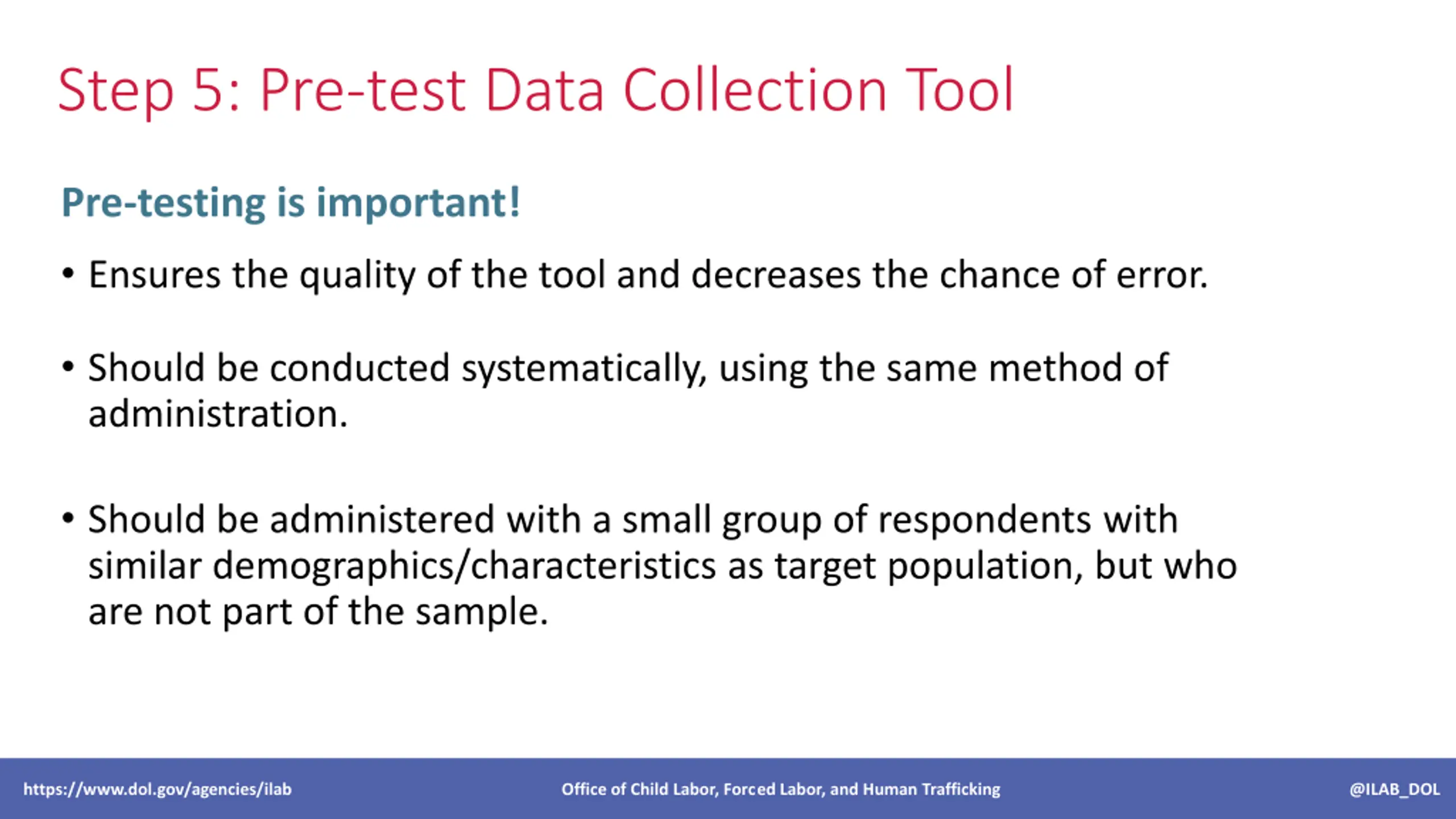 Step 5: Pre-test Data Collection Tool

Pre-testing is important!

• Ensures the quality of the tool and decreases the chance of error.

• Should be conducted systematically, using the same method of administration.

• Should be administered with a small group of respondents with similar demographics/characteristics as target population, but who are not part of the sample.

https://www.dol.gov/agencies/ilab Office of Child Labor, Forced Labor, and Human Trafficking @ILAB_DOL